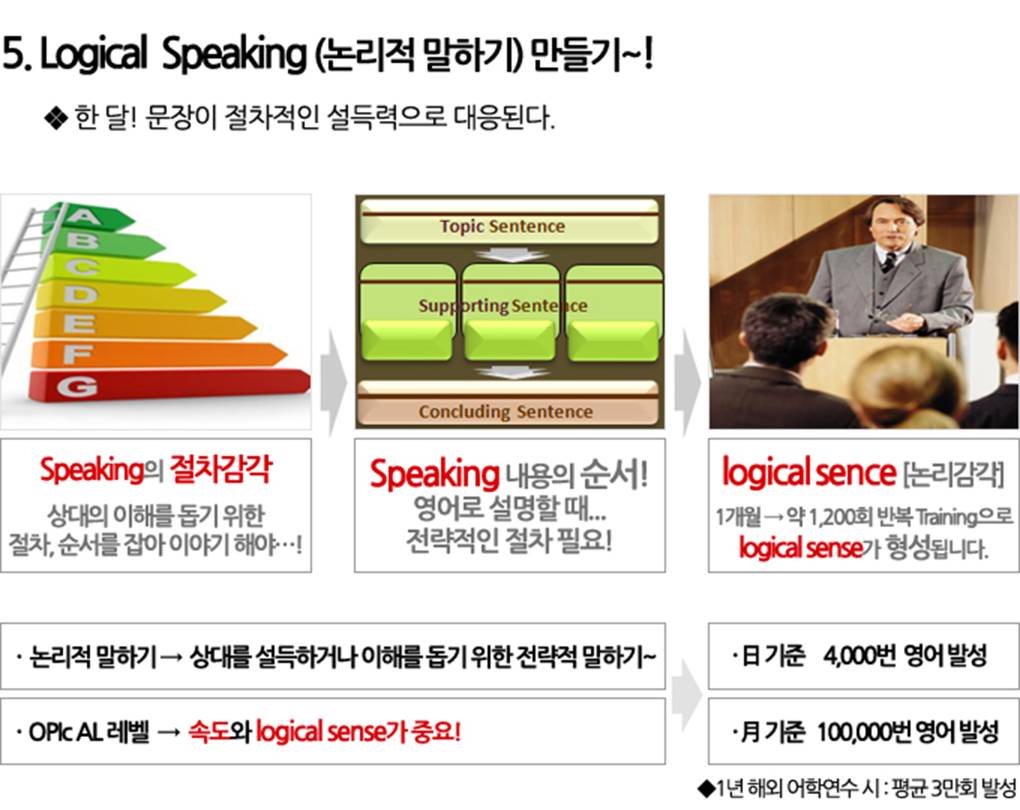 5. Logical Speaking (논리적 말하기) 만들기~!

◆ 한 달! 문장이 절차적인 설득력으로 대응된다.

A
B
C
D
E
F
G

Topic Sentence

Supporting Sentence

Concluding Sentence

Speaking의 절차감각
상대의 이해를 돕기 위한 절차, 순서를 잡아 이야기 해야…!

Speaking 내용의 순서!
영어로 설명할 때... 전략적인 절차 필요!

logical sence [논리감각]
1개월 → 약 1,200회 반복 Training으로 logical sense가 형성됩니다.

· 논리적 말하기 → 상대를 설득하거나 이해를 돕기 위한 전략적 말하기~

· OPIc AL 레벨 → 속도와 logical sense가 중요!

· 日 기준 4,000번 영어 발성

· 月 기준 100,000번 영어 발성

◆1년 해외 어학연수 시 : 평균 3만회 발성